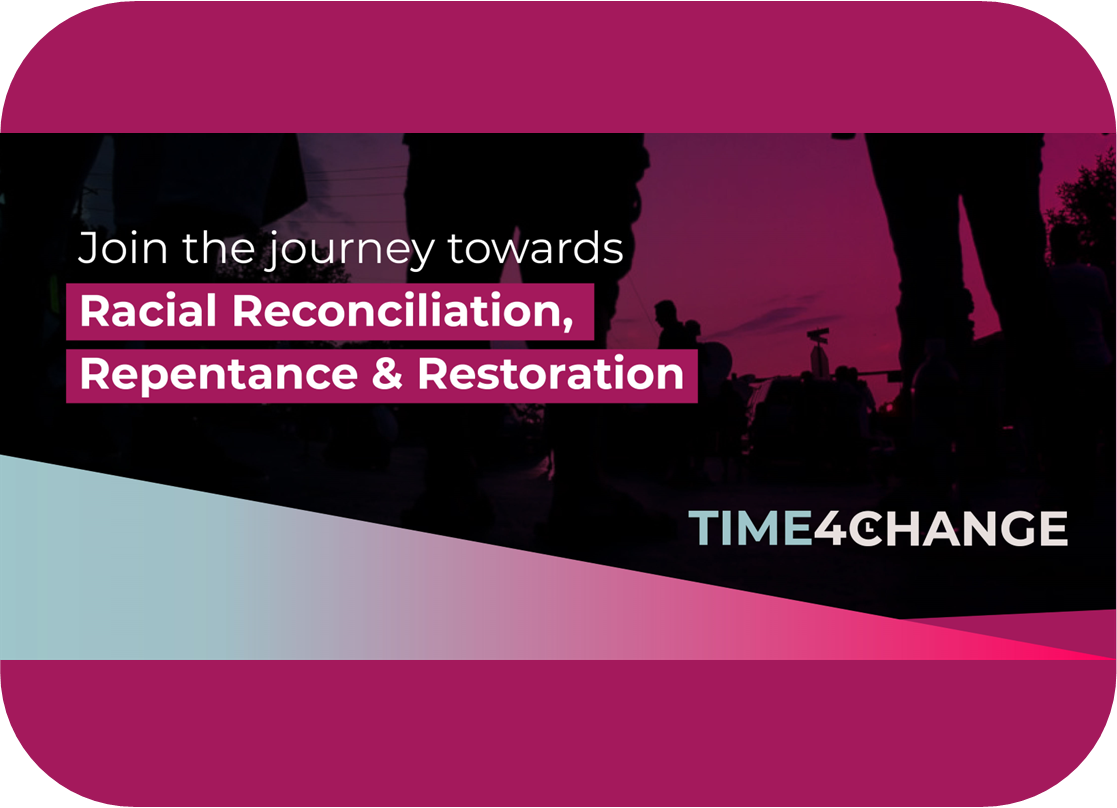 Join the journey towards

Racial Reconciliation, Repentance & Restoration

TIME4CHANGE